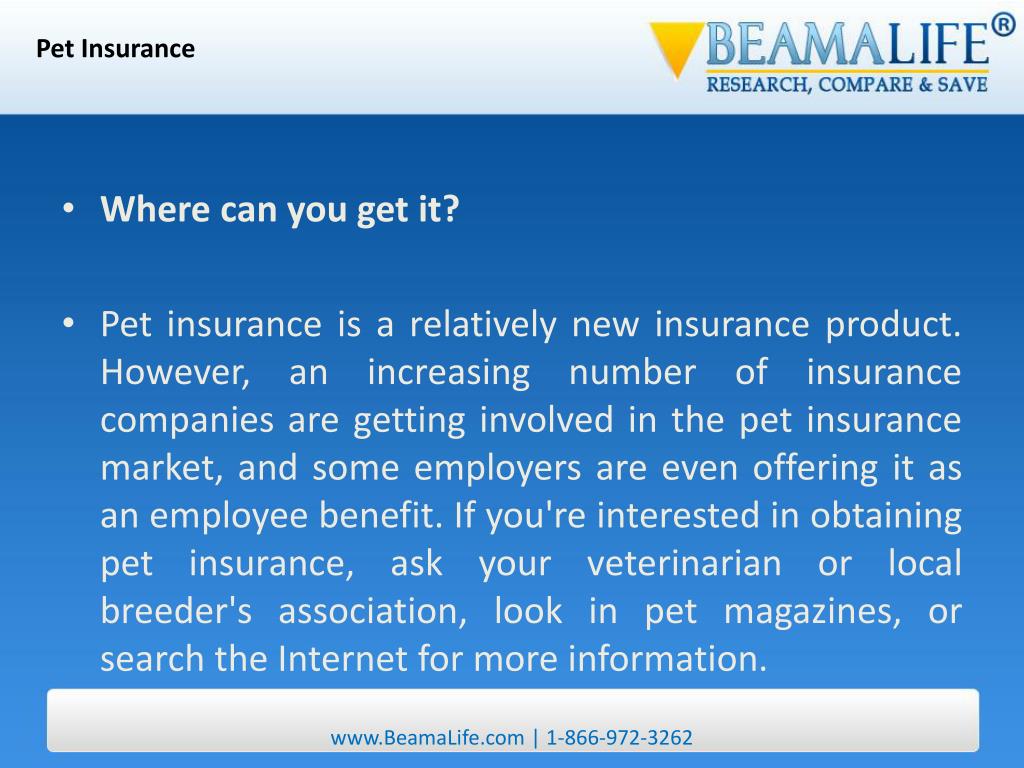 Pet Insurance

BEAMALIFE®
RESEARCH, COMPARE & SAVE

• Where can you get it?

• Pet insurance is a relatively new insurance product. However, an increasing number of insurance companies are getting involved in the pet insurance market, and some employers are even offering it as an employee benefit. If you're interested in obtaining pet insurance, ask your veterinarian or local breeder's association, look in pet magazines, or search the Internet for more information.

www.BeamaLife.com | 1-866-972-3262